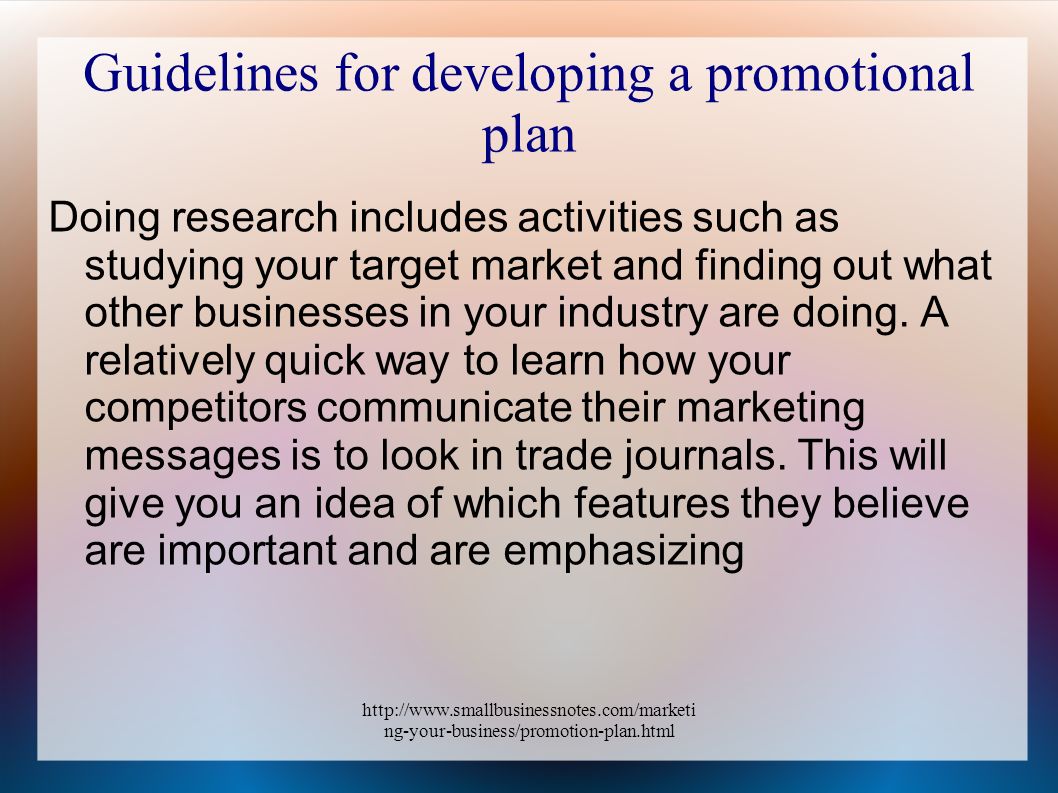 Guidelines for developing a promotional plan

Doing research includes activities such as studying your target market and finding out what other businesses in your industry are doing. A relatively quick way to learn how your competitors communicate their marketing messages is to look in trade journals. This will give you an idea of which features they believe are important and are emphasizing

http://www.smallbusinessnotes.com/marketing-your-business/promotion-plan.html